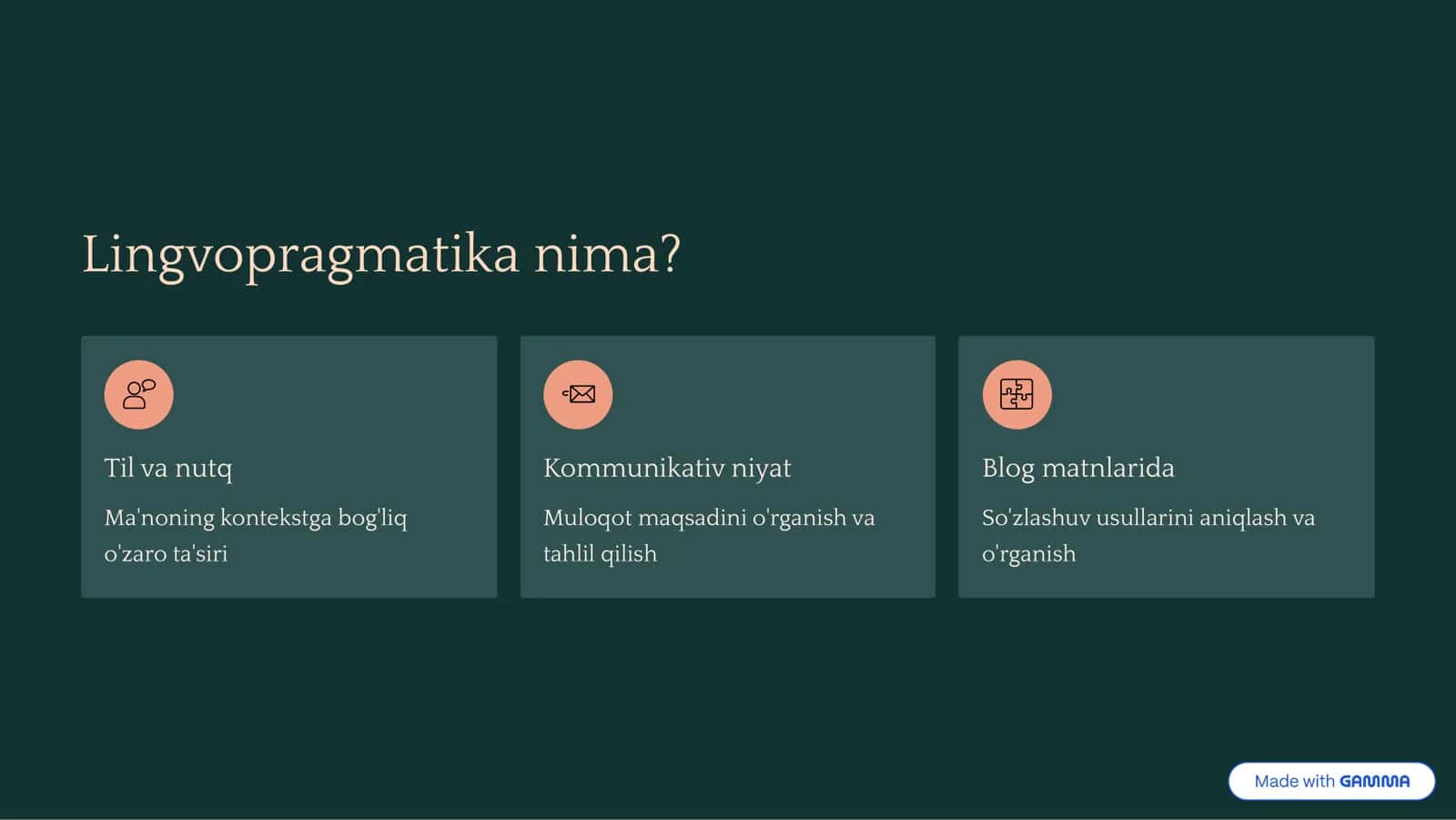 Lingvopragmatika nima?

Til va nutq

Ma'noning kontekstga bog'liq o'zaro ta'siri

Kommunikativ niyat

Muloqot maqsadini o'rganish va tahlil qilish

Blog matnlarida

So'zlashuv usullarini aniqlash va o'rganish

Made with GAMMA